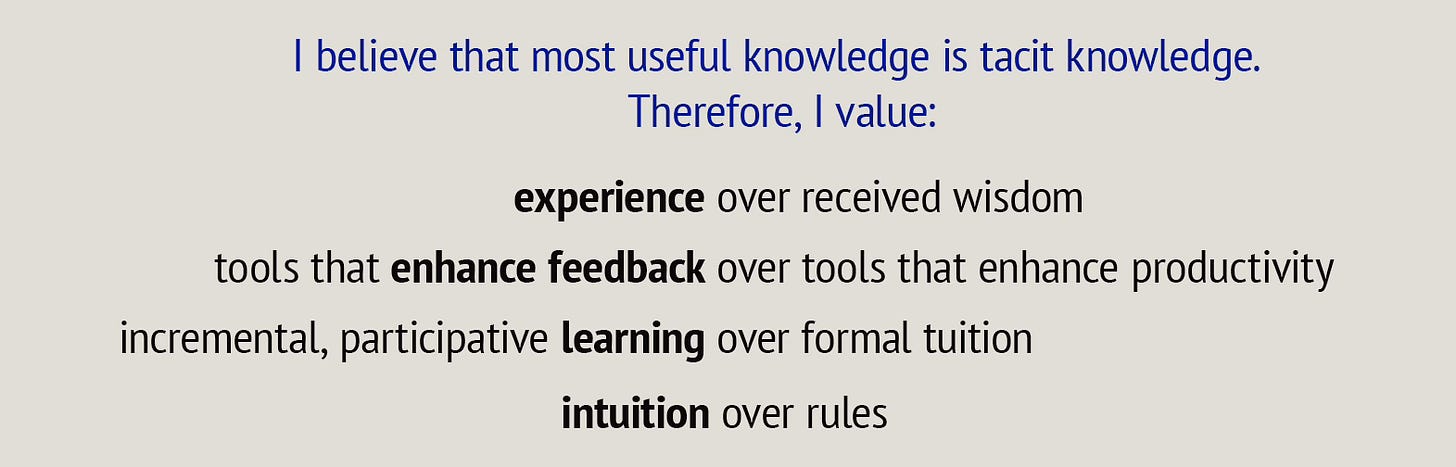 I believe that most useful knowledge is tacit knowledge.
Therefore, I value:

experience over received wisdom

tools that enhance feedback over tools that enhance productivity

incremental, participative learning over formal tuition

intuition over rules